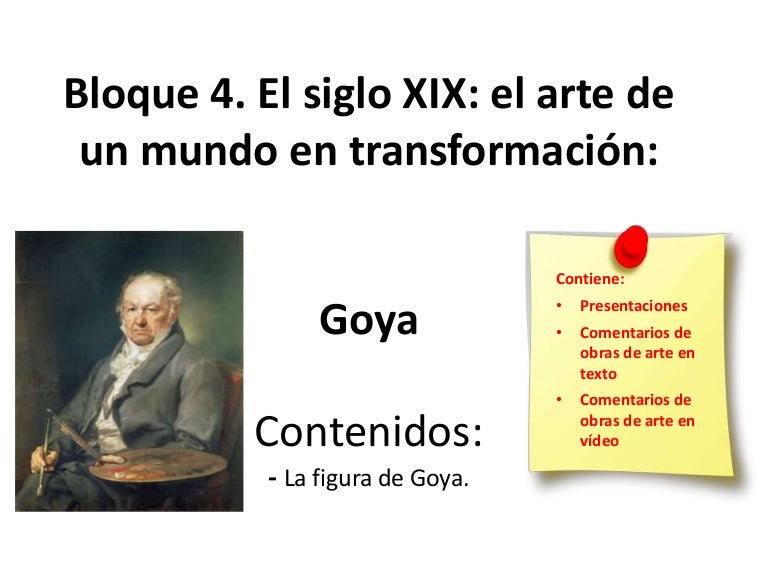 Bloque 4. El siglo XIX: el arte de un mundo en transformación:

Goya

Contenidos:
- La figura de Goya.

Contiene:
• Presentaciones
• Comentarios de obras de arte en texto
• Comentarios de obras de arte en vídeo